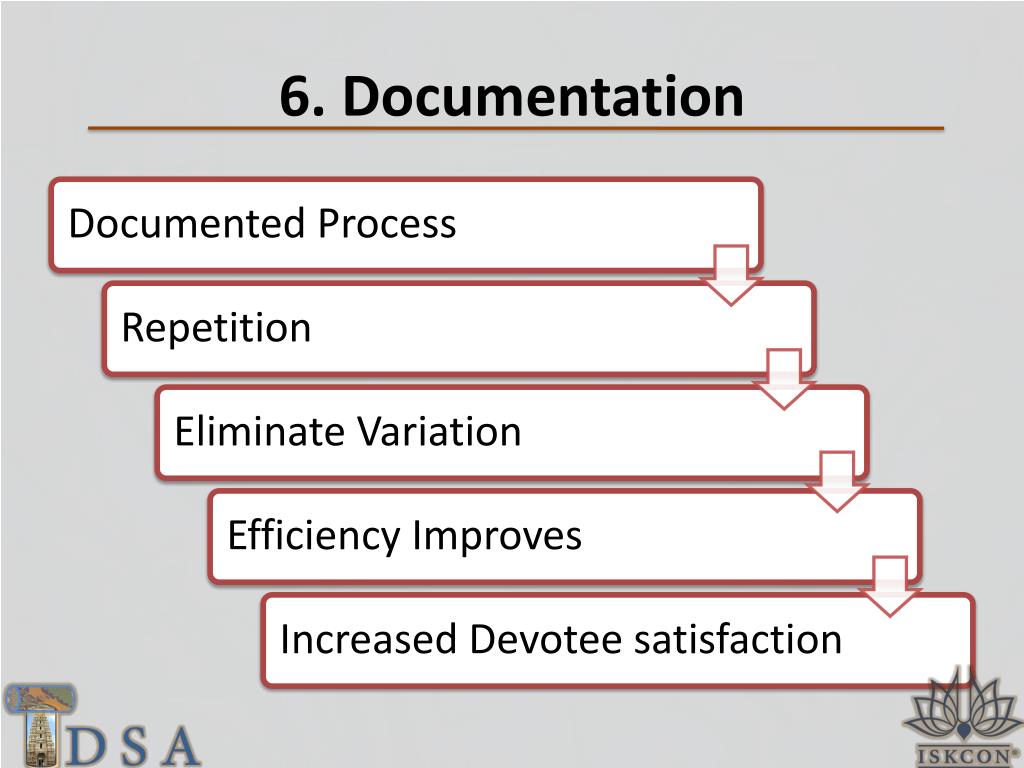 6. Documentation

Documented Process

Repetition

Eliminate Variation

Efficiency Improves

Increased Devotee satisfaction

TDSA

ISKCON®